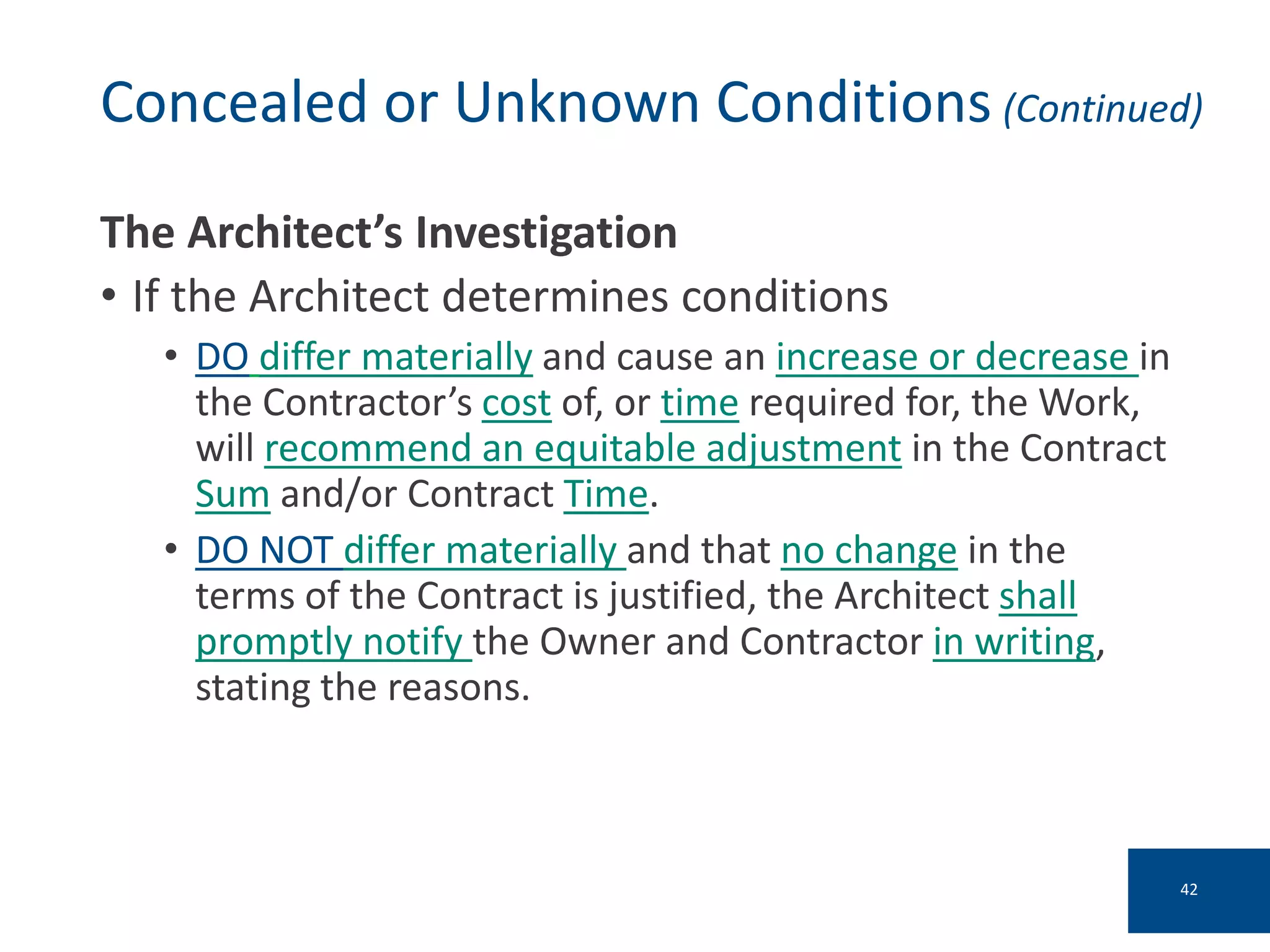 Concealed or Unknown Conditions (Continued)

The Architect’s Investigation

• If the Architect determines conditions

• DO differ materially and cause an increase or decrease in the Contractor’s cost of, or time required for, the Work, will recommend an equitable adjustment in the Contract Sum and/or Contract Time.

• DO NOT differ materially and that no change in the terms of the Contract is justified, the Architect shall promptly notify the Owner and Contractor in writing, stating the reasons.

42